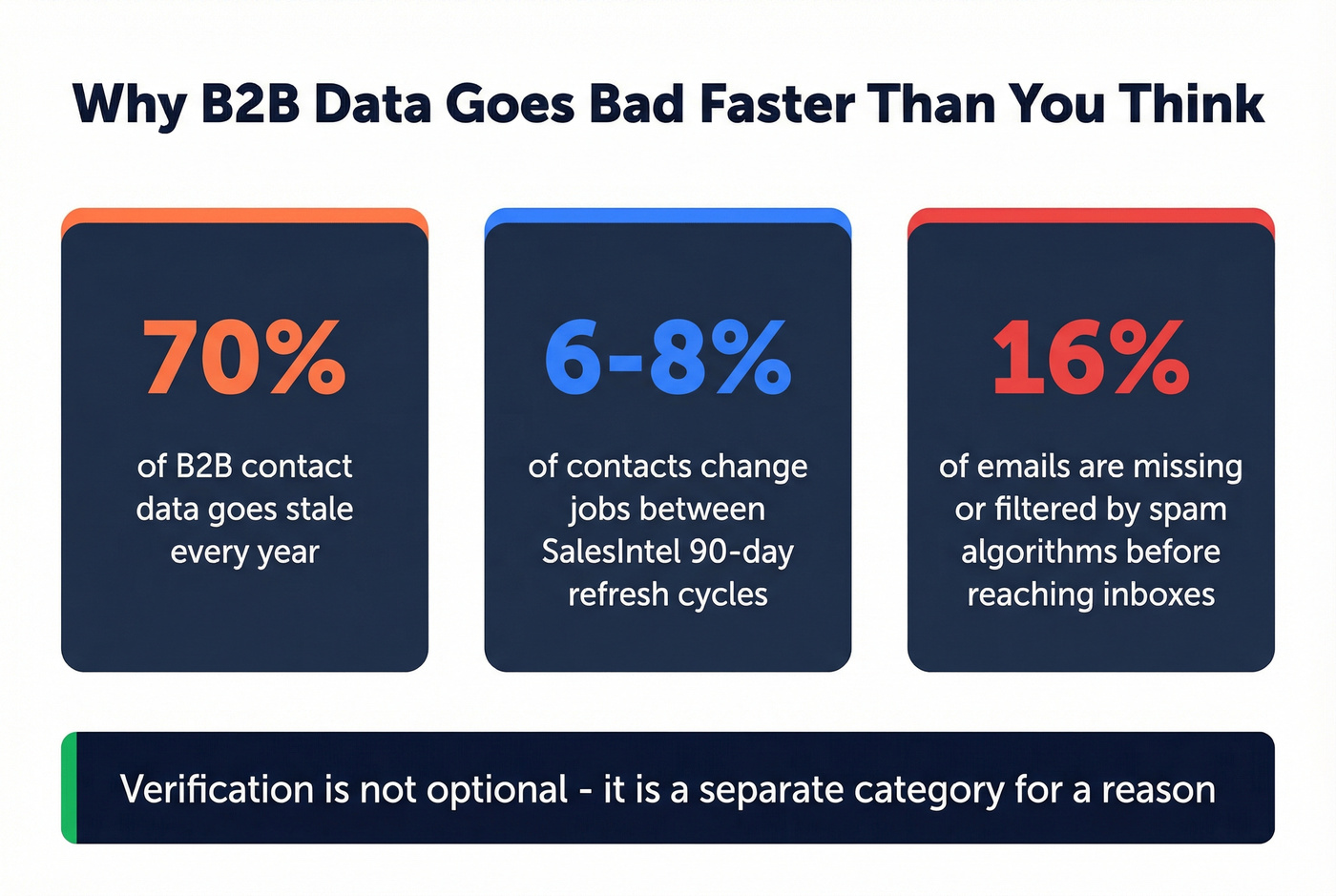 Why B2B Data Goes Bad Faster Than You Think

70%

of B2B contact data goes stale every year

6-8%

of contacts change jobs between SalesIntel 90-day refresh cycles

16%

of emails are missing or filtered by spam algorithms before reaching inboxes

Verification is not optional - it is a separate category for a reason